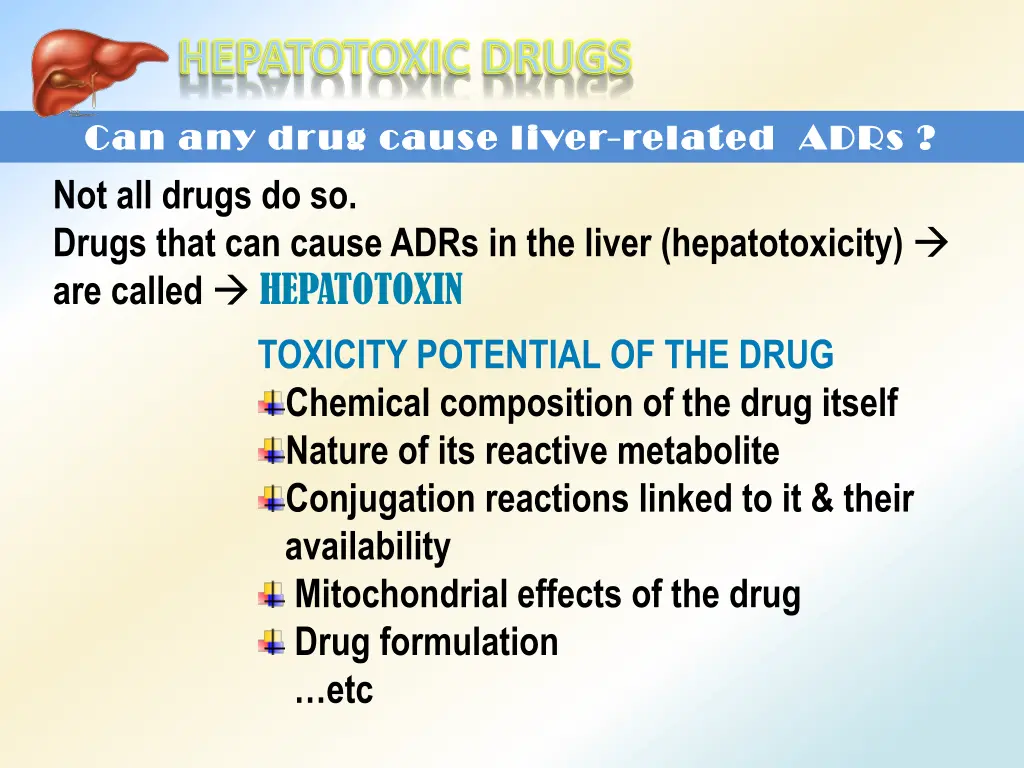 HEPATOTOXIC DRUGS

Can any drug cause liver-related ADRs ?

Not all drugs do so.
Drugs that can cause ADRs in the liver (hepatotoxicity) → are called → HEPATOTOXIN

TOXICITY POTENTIAL OF THE DRUG
Chemical composition of the drug itself
Nature of its reactive metabolite
Conjugation reactions linked to it & their availability
Mitochondrial effects of the drug
Drug formulation
…etc